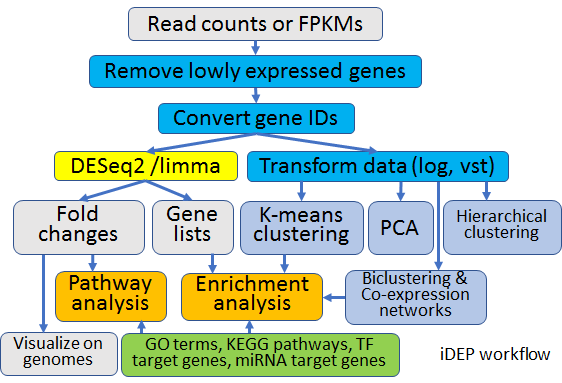 Read counts or FPKMs

Remove lowly expressed genes

Convert gene IDs

DESeq2 /limma

Transform data (log, vst)

Fold changes

Gene lists

K-means clustering

PCA

Hierarchical clustering

Pathway analysis

Enrichment analysis

Biclustering & Co-expression networks

Visualize on genomes

GO terms, KEGG pathways, TF target genes, miRNA target genes

iDEP workflow